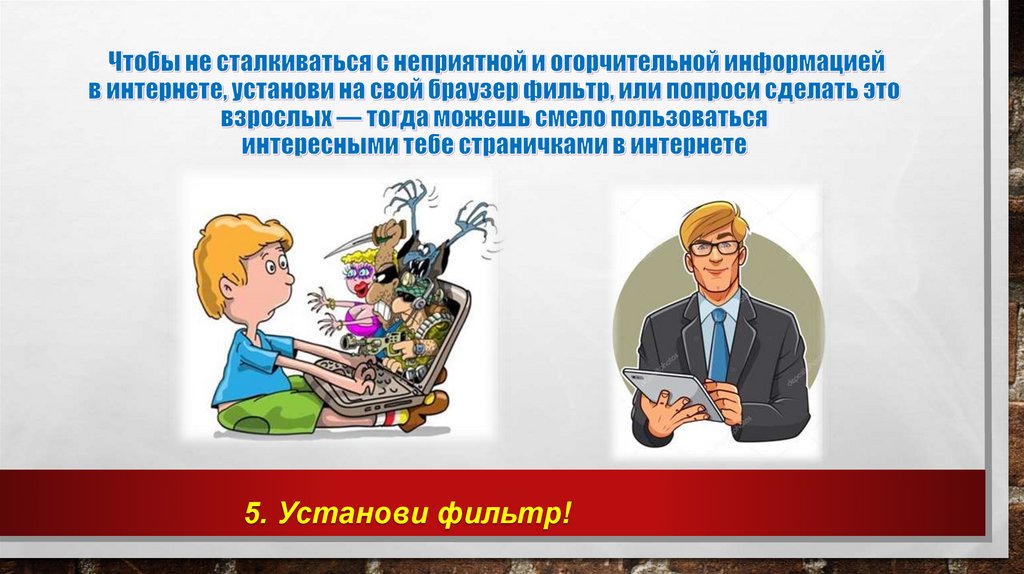 Чтобы не сталкиваться с неприятной и огорчительной информацией в интернете, установи на свой браузер фильтр, или попроси сделать это взрослых — тогда можешь смело пользоваться интересными тебе страничками в интернете

5. Установи фильтр!